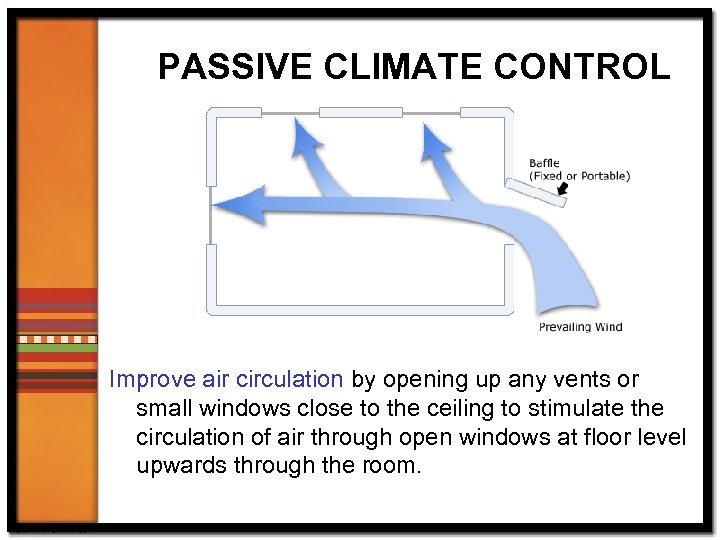 PASSIVE CLIMATE CONTROL

Baffle
(Fixed or Portable)

Prevailing Wind

Improve air circulation by opening up any vents or small windows close to the ceiling to stimulate the circulation of air through open windows at floor level upwards through the room.